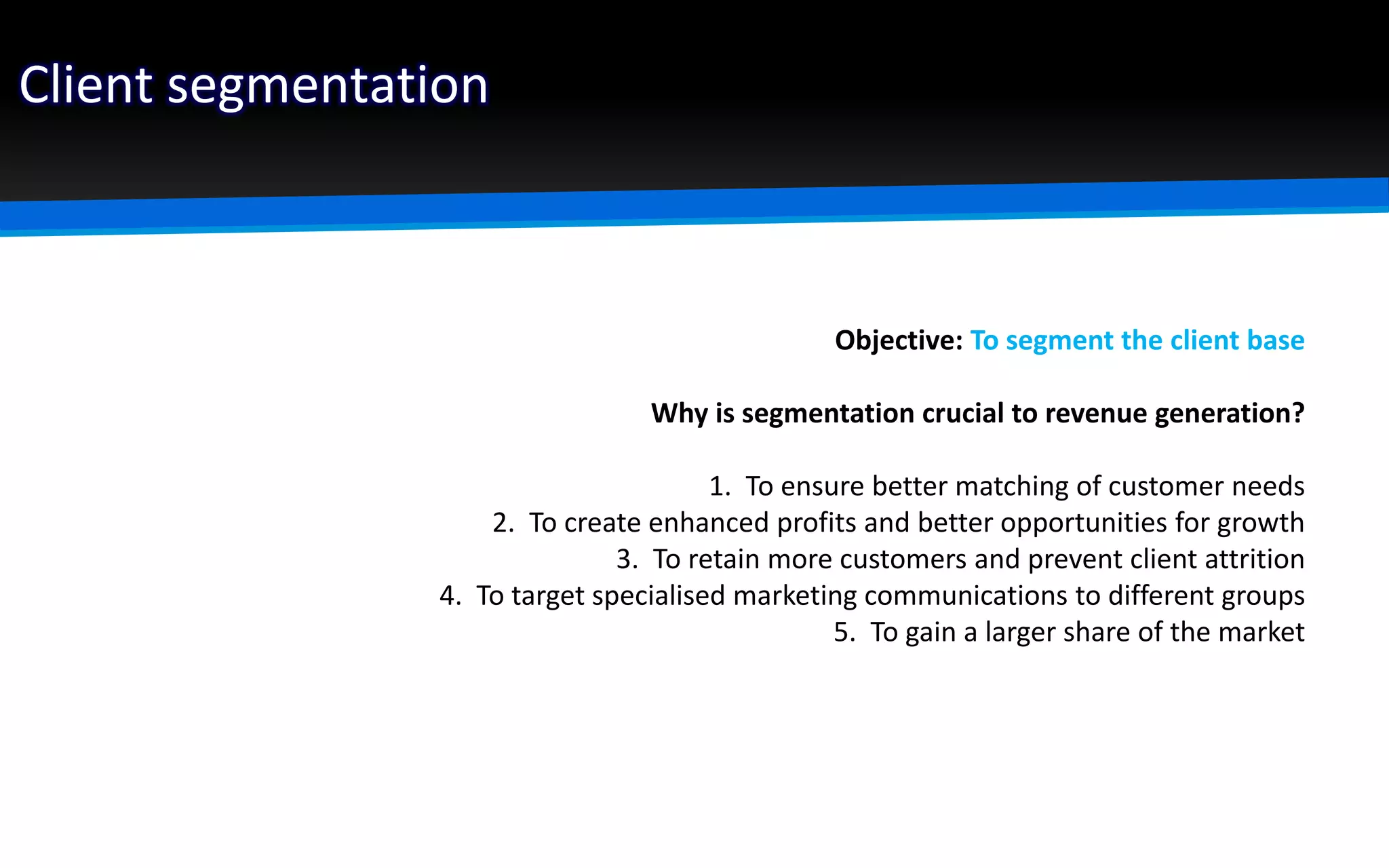 Client segmentation

Objective: To segment the client base

Why is segmentation crucial to revenue generation?

1. To ensure better matching of customer needs
2. To create enhanced profits and better opportunities for growth
3. To retain more customers and prevent client attrition
4. To target specialised marketing communications to different groups
5. To gain a larger share of the market